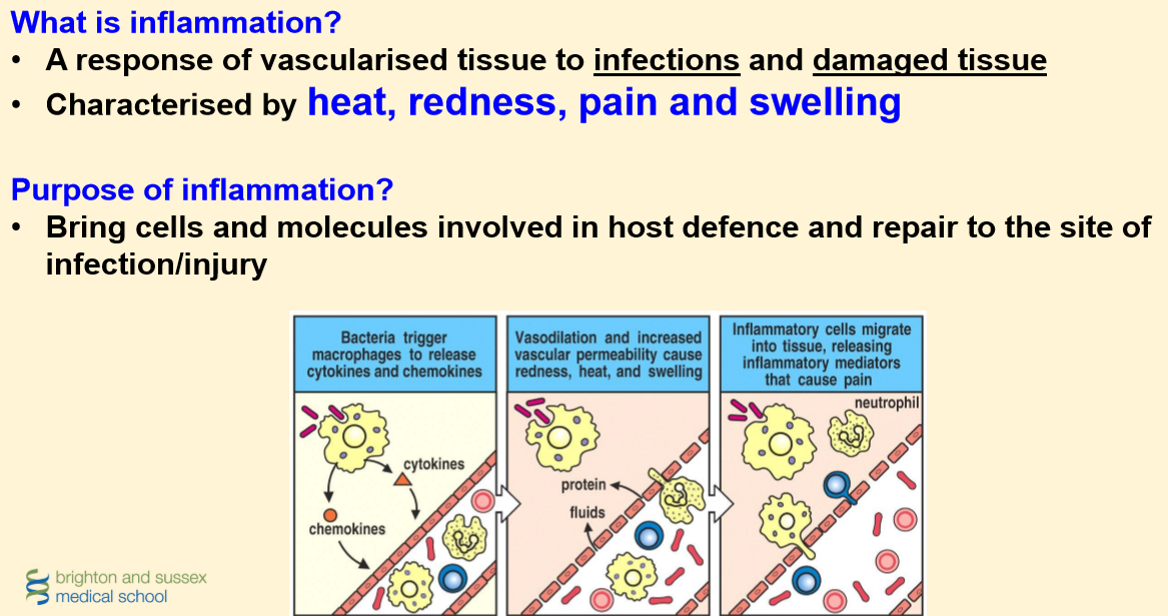 What is inflammation?

• A response of vascularised tissue to infections and damaged tissue

• Characterised by heat, redness, pain and swelling

Purpose of inflammation?

• Bring cells and molecules involved in host defence and repair to the site of infection/injury

Bacteria trigger macrophages to release cytokines and chemokines

cytokines

chemokines

Vasodilation and increased vascular permeability cause redness, heat, and swelling

protein

fluids

Inflammatory cells migrate into tissue, releasing inflammatory mediators that cause pain

neutrophil

brighton and sussex medical school